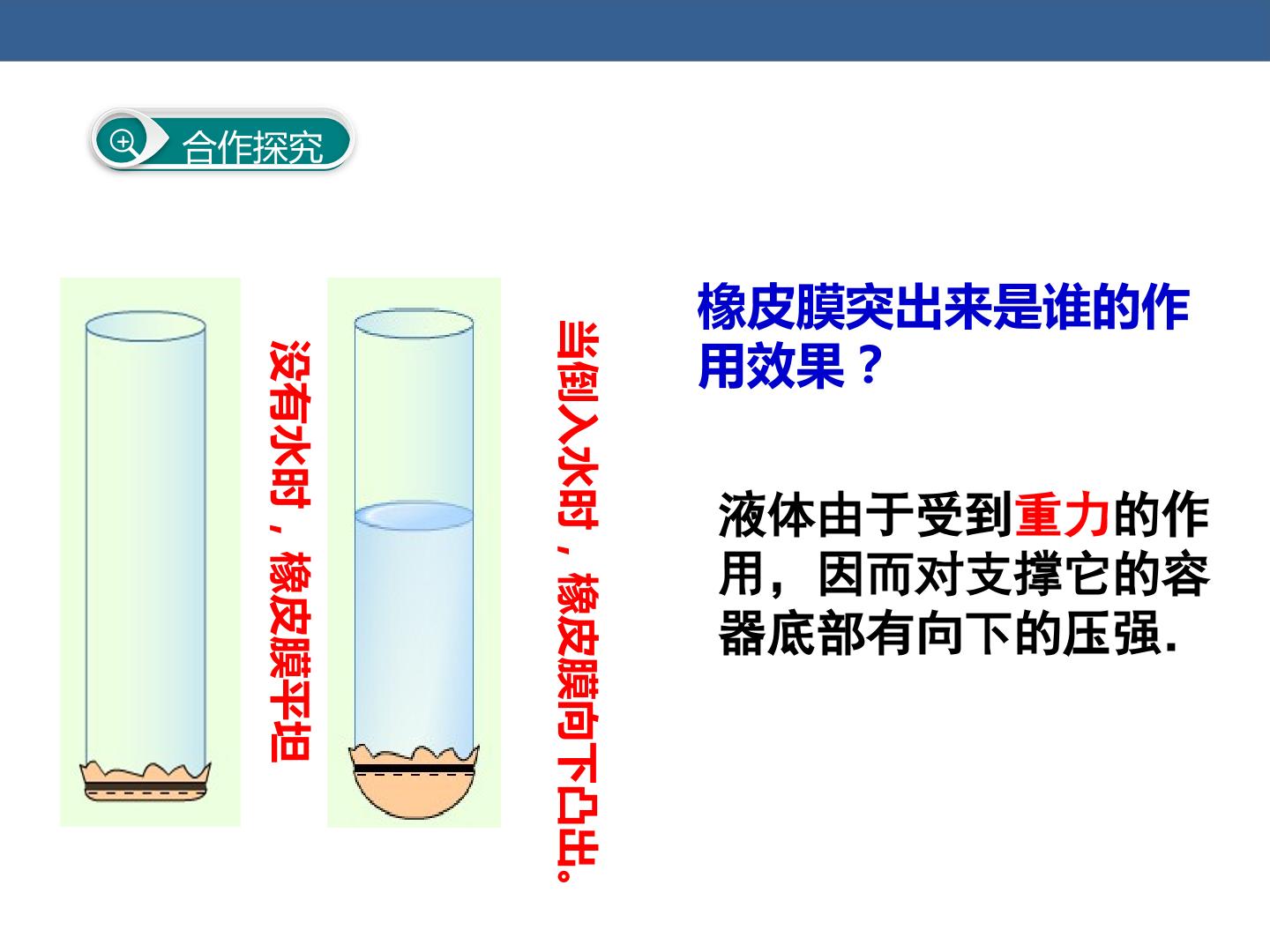 合作探究

没有水时，橡皮膜平坦

当倒入水时，橡皮膜向下凸出。

橡皮膜突出来是谁的作用效果？

液体由于受到重力的作用，因而对支撑它的容器底部有向下的压强.